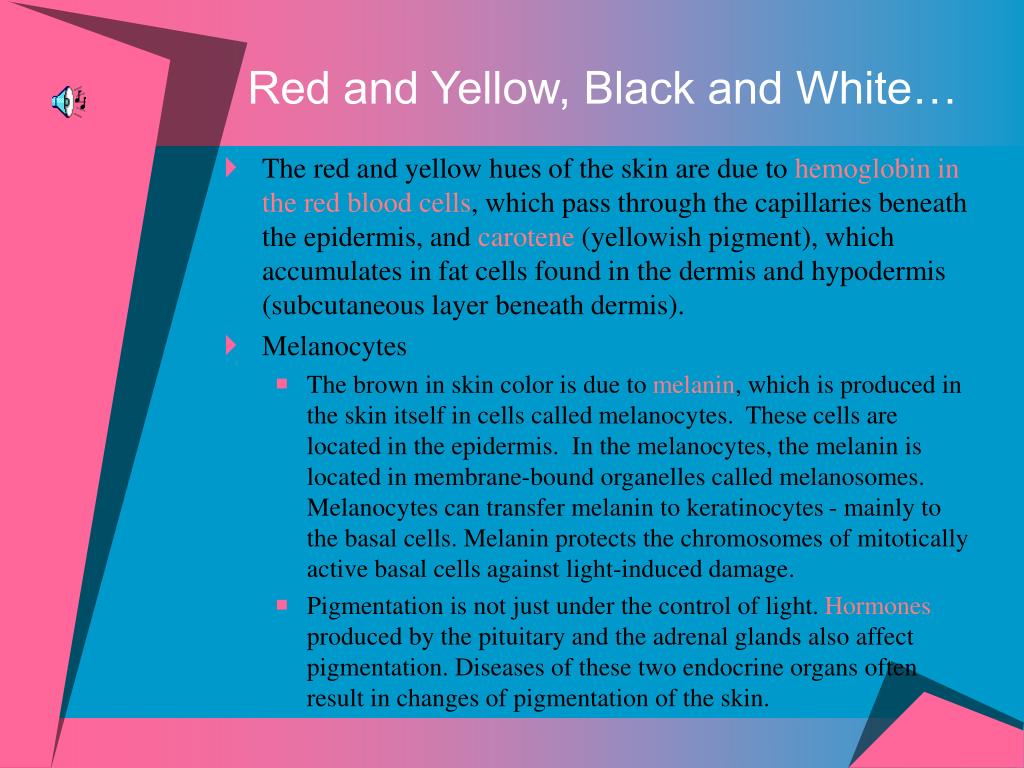 Red and Yellow, Black and White…

The red and yellow hues of the skin are due to hemoglobin in the red blood cells, which pass through the capillaries beneath the epidermis, and carotene (yellowish pigment), which accumulates in fat cells found in the dermis and hypodermis (subcutaneous layer beneath dermis).

Melanocytes

The brown in skin color is due to melanin, which is produced in the skin itself in cells called melanocytes. These cells are located in the epidermis. In the melanocytes, the melanin is located in membrane-bound organelles called melanosomes. Melanocytes can transfer melanin to keratinocytes - mainly to the basal cells. Melanin protects the chromosomes of mitotically active basal cells against light-induced damage.

Pigmentation is not just under the control of light. Hormones produced by the pituitary and the adrenal glands also affect pigmentation. Diseases of these two endocrine organs often result in changes of pigmentation of the skin.